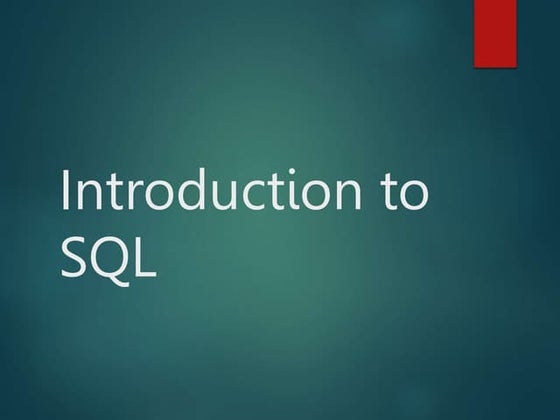 Introduction to SQL